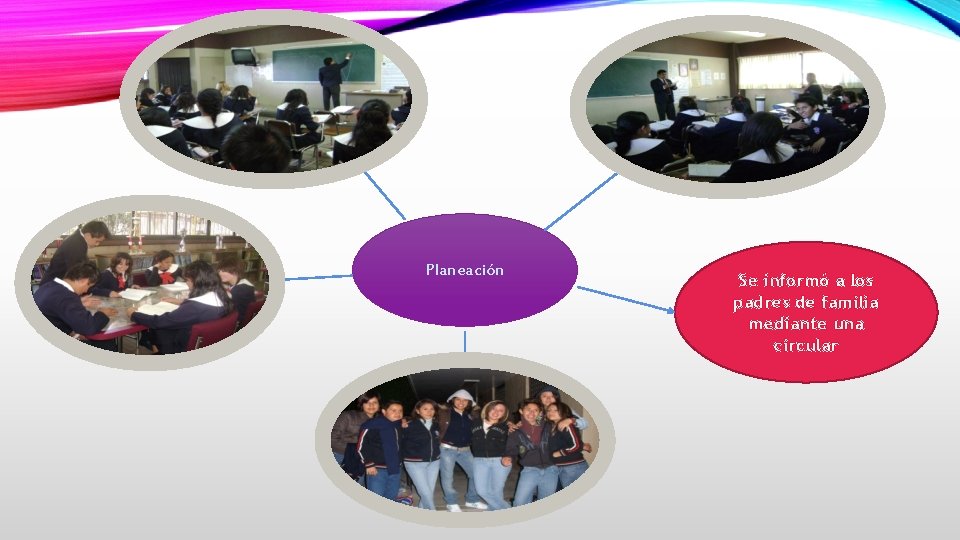 Planeación

Se informó a los padres de familia mediante una circular